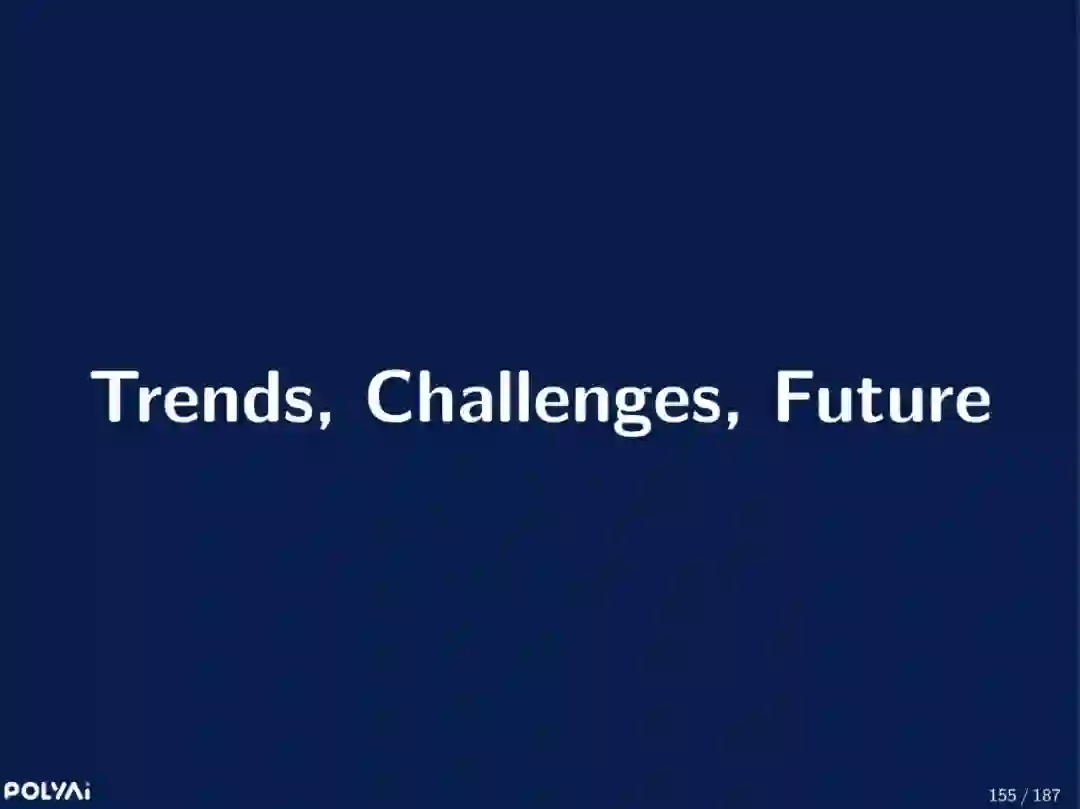 Trends, Challenges, Future

POLYAi

155 / 187